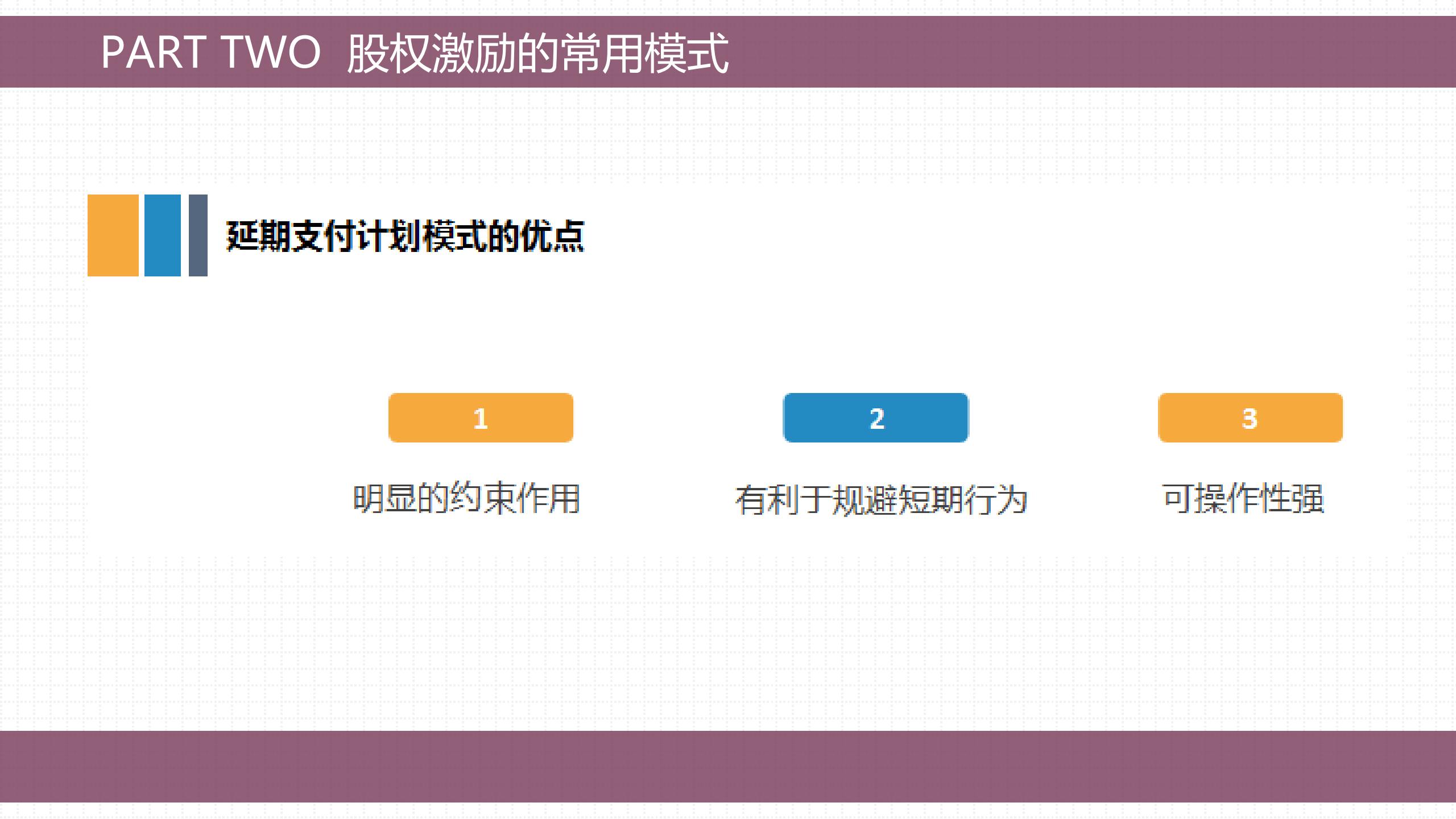 PART TWO 股权激励的常用模式

延期支付计划模式的优点

1

明显的约束作用

2

有利于规避短期行为

3

可操作性强